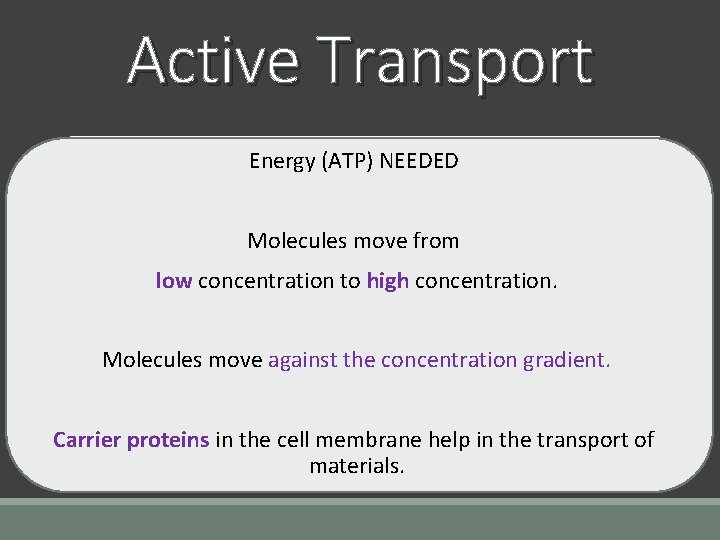 Active Transport

Energy (ATP) NEEDED

Molecules move from
low concentration to high concentration.

Molecules move against the concentration gradient.

Carrier proteins in the cell membrane help in the transport of materials.